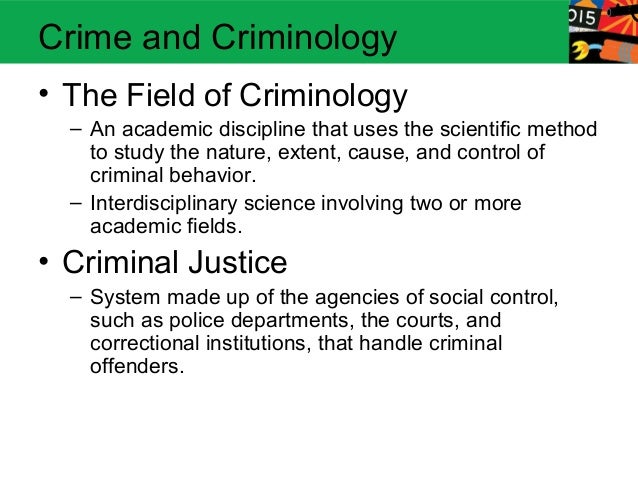 Crime and Criminology

015

• The Field of Criminology
– An academic discipline that uses the scientific method to study the nature, extent, cause, and control of criminal behavior.
– Interdisciplinary science involving two or more academic fields.

• Criminal Justice
– System made up of the agencies of social control, such as police departments, the courts, and correctional institutions, that handle criminal offenders.